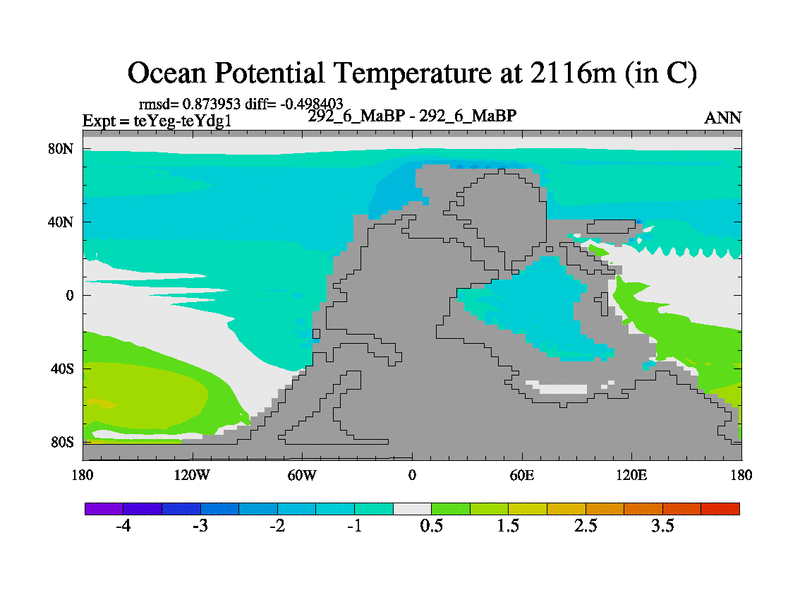 Ocean Potential Temperature at 2116m (in C)

rmsd= 0.873953 diff= -0.498403
Expt = teYeg-teYdg1
292_6_MaBP - 292_6_MaBP
ANN

80N
40N
0
40S
80S

180
120W
60W
0
60E
120E
180

-4
-3
-2
-1
0.5
1.5
2.5
3.5